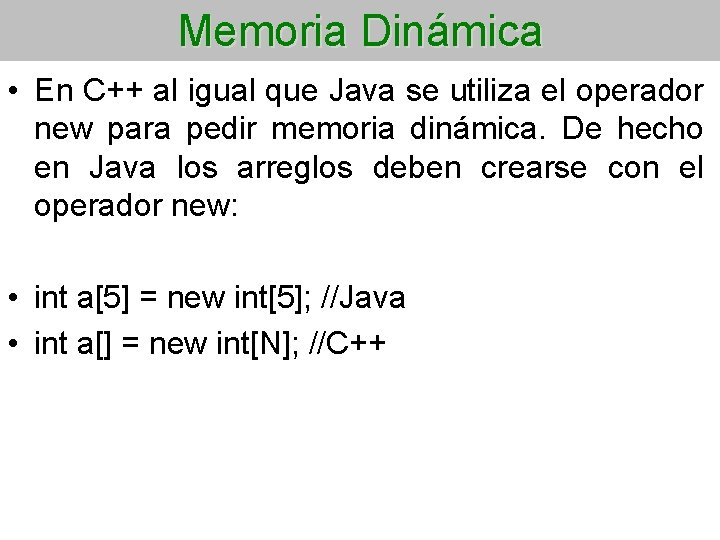 Memoria Dinámica

• En C++ al igual que Java se utiliza el operador new para pedir memoria dinámica. De hecho en Java los arreglos deben crearse con el operador new:

• int a[5] = new int[5]; //Java
• int a[] = new int[N]; //C++